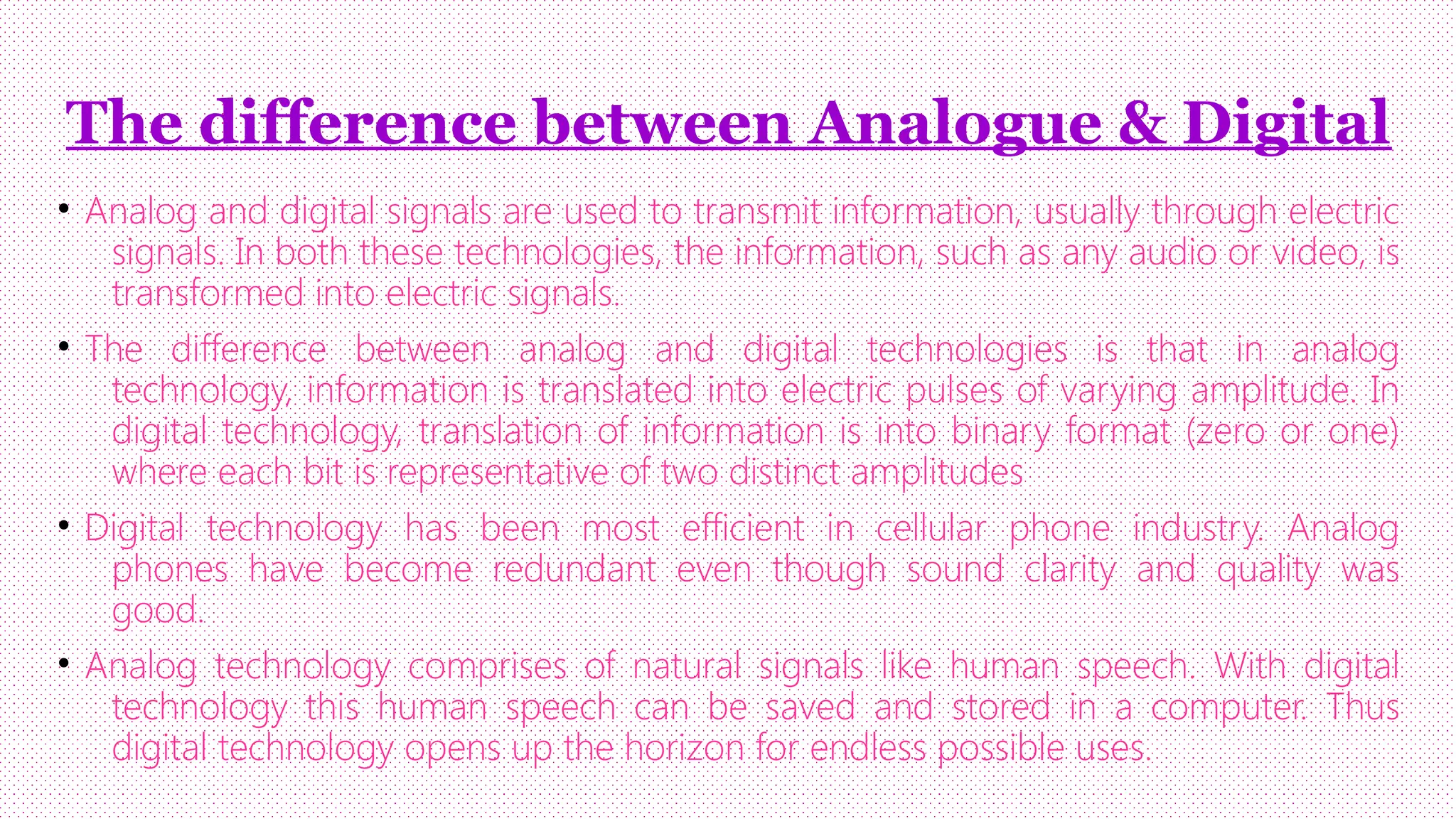 The difference between Analogue & Digital

• Analog and digital signals are used to transmit information, usually through electric signals. In both these technologies, the information, such as any audio or video, is transformed into electric signals.

• The difference between analog and digital technologies is that in analog technology, information is translated into electric pulses of varying amplitude. In digital technology, translation of information is into binary format (zero or one) where each bit is representative of two distinct amplitudes

• Digital technology has been most efficient in cellular phone industry. Analog phones have become redundant even though sound clarity and quality was good.

• Analog technology comprises of natural signals like human speech. With digital technology this human speech can be saved and stored in a computer. Thus digital technology opens up the horizon for endless possible uses.